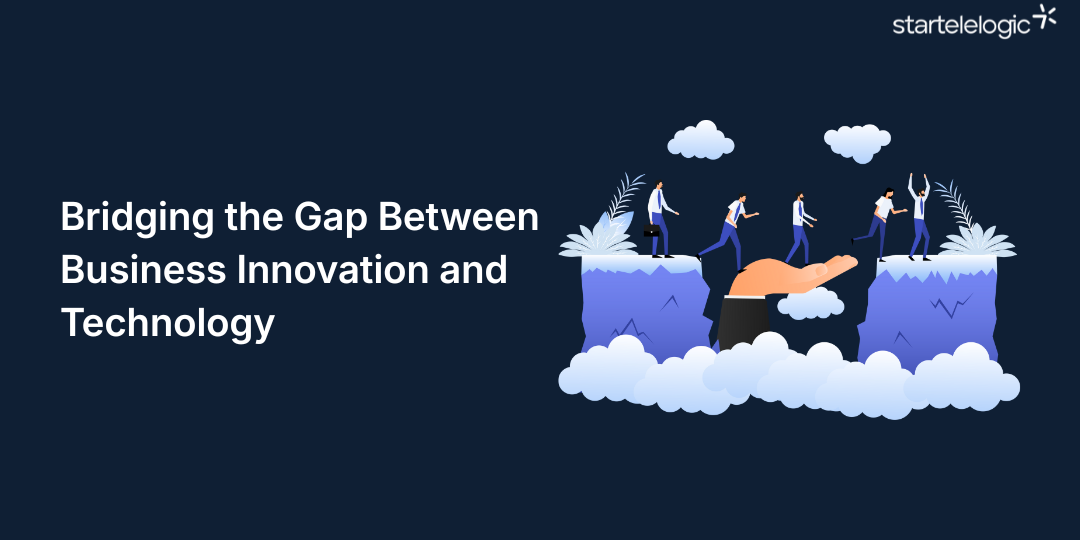 startelelogic

Bridging the Gap Between Business Innovation and Technology